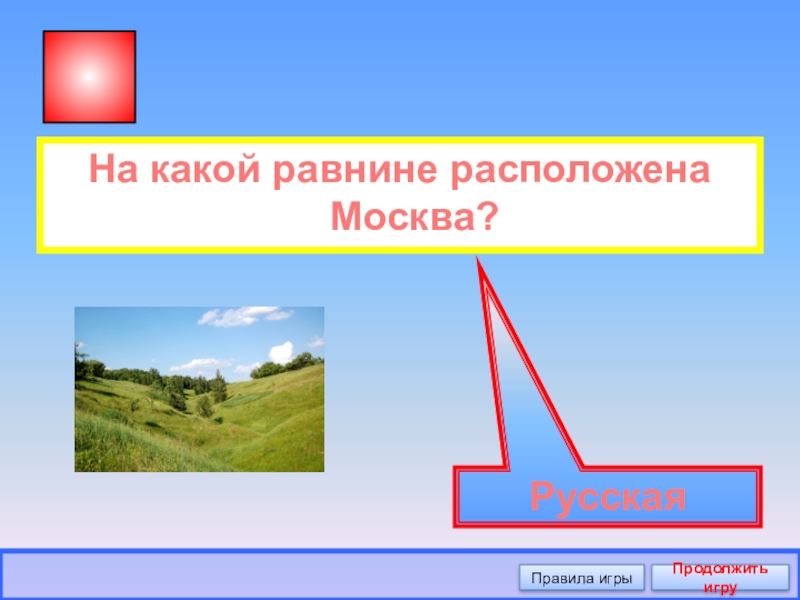 На какой равнине расположена Москва?

Русская

Правила игры

Продолжить игру